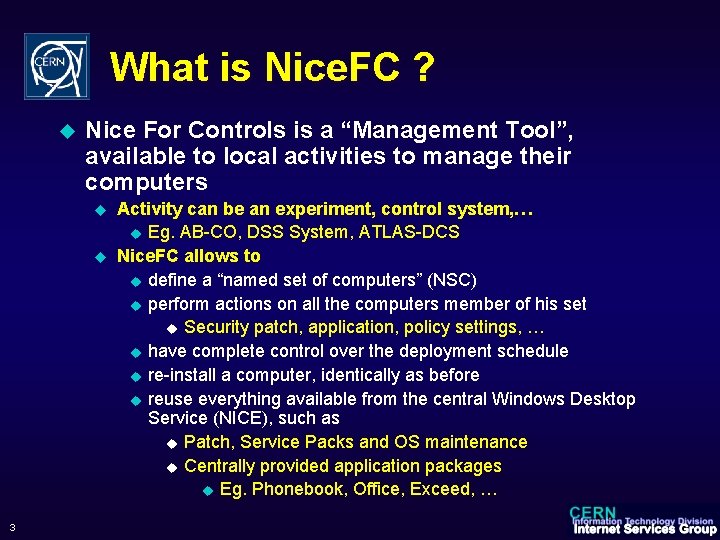 CERN

What is NiceFC ?

Nice For Controls is a “Management Tool”, available to local activities to manage their computers

Activity can be an experiment, control system,…

Eg. AB-CO, DSS System, ATLAS-DCS

NiceFC allows to

define a “named set of computers” (NSC)

perform actions on all the computers member of his set

Security patch, application, policy settings, …

have complete control over the deployment schedule

re-install a computer, identically as before

reuse everything available from the central Windows Desktop Service (NICE), such as

Patch, Service Packs and OS maintenance

Centrally provided application packages

Eg. Phonebook, Office, Exceed, …

3

CERN
Information Technology Division
Internet Services Group